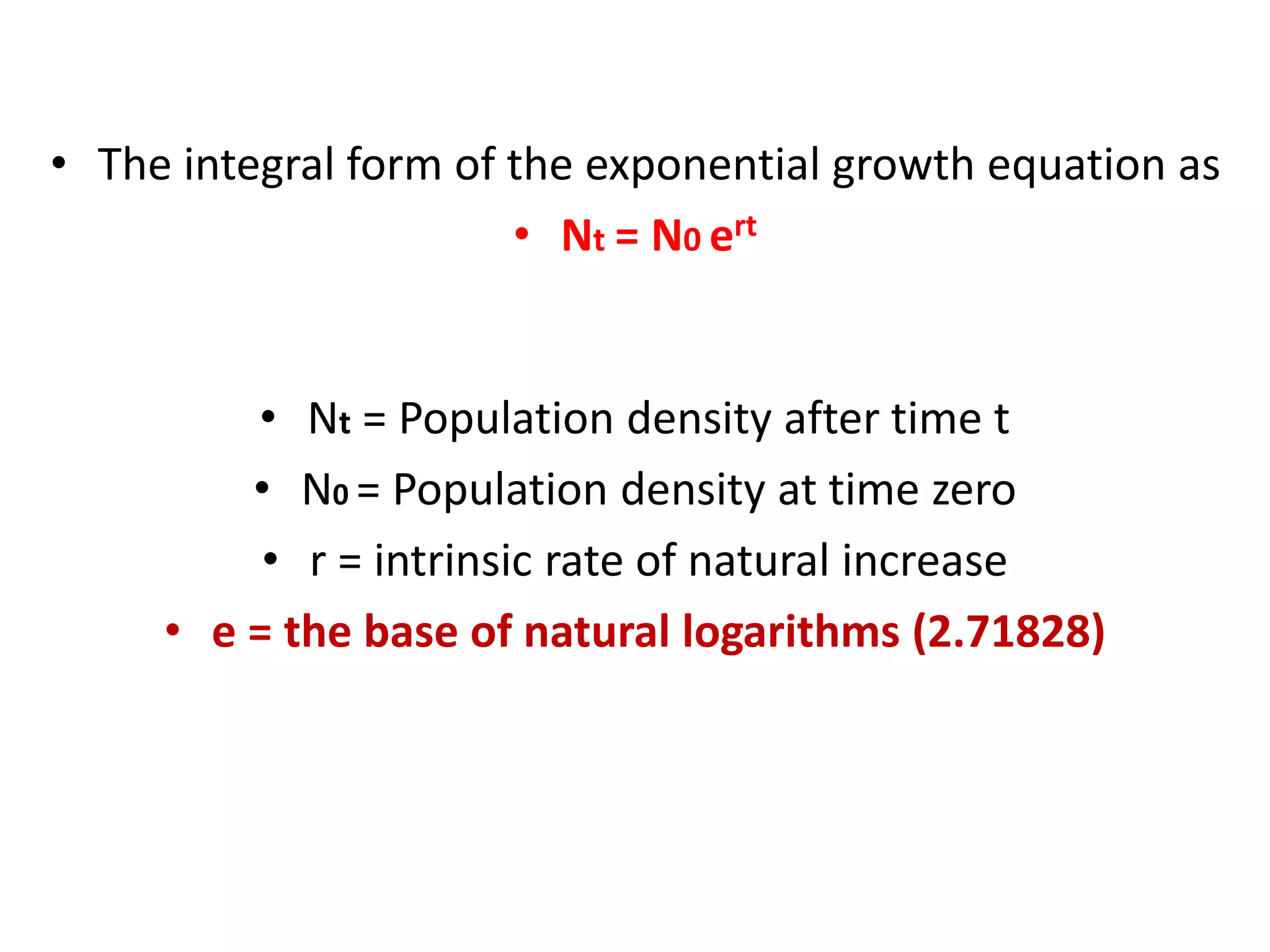 • The integral form of the exponential growth equation as

• $N_t = N_0 e^{rt}$

• $N_t$ = Population density after time t

• $N_0$ = Population density at time zero

• r = intrinsic rate of natural increase

• e = the base of natural logarithms (2.71828)